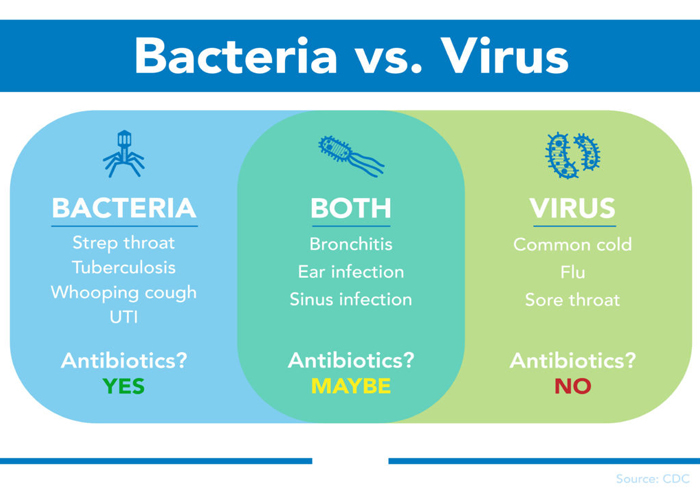 Bacteria vs. Virus

BACTERIA
Strep throat
Tuberculosis
Whooping cough
UTI

Antibiotics?
YES

BOTH
Bronchitis
Ear infection
Sinus infection

Antibiotics?
MAYBE

VIRUS
Common cold
Flu
Sore throat

Antibiotics?
NO

Source: CDC